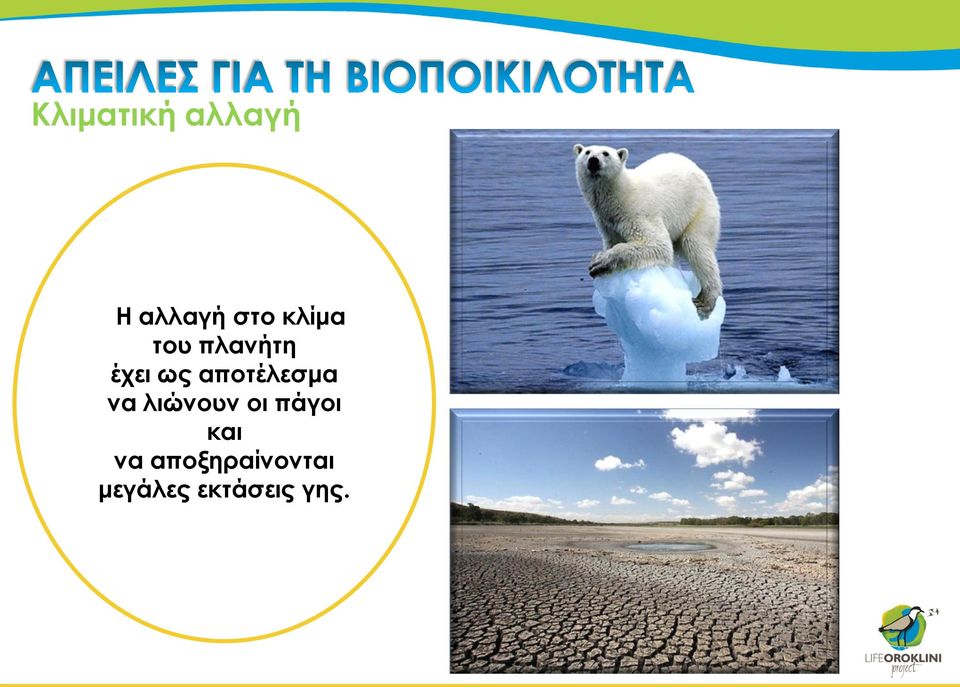 ΑΠΕΙΛΕΣ ΓΙΑ ΤΗ ΒΙΟΠΟΙΚΙΛΟΤΗΤΑ
Κλιματική αλλαγή

Η αλλαγή στο κλίμα του πλανήτη έχει ως αποτέλεσμα να λιώνουν οι πάγοι και να αποξηραίνονται μεγάλες εκτάσεις γης.

24

LIFEOROKLINI project